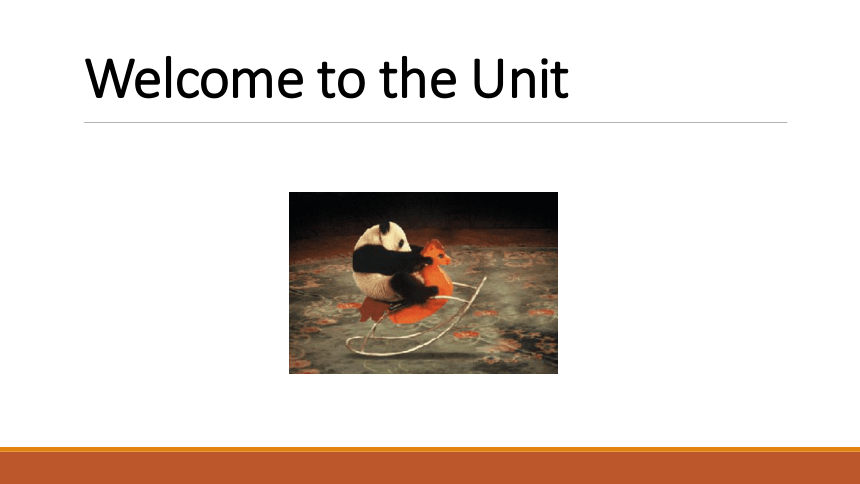 Welcome to the Unit